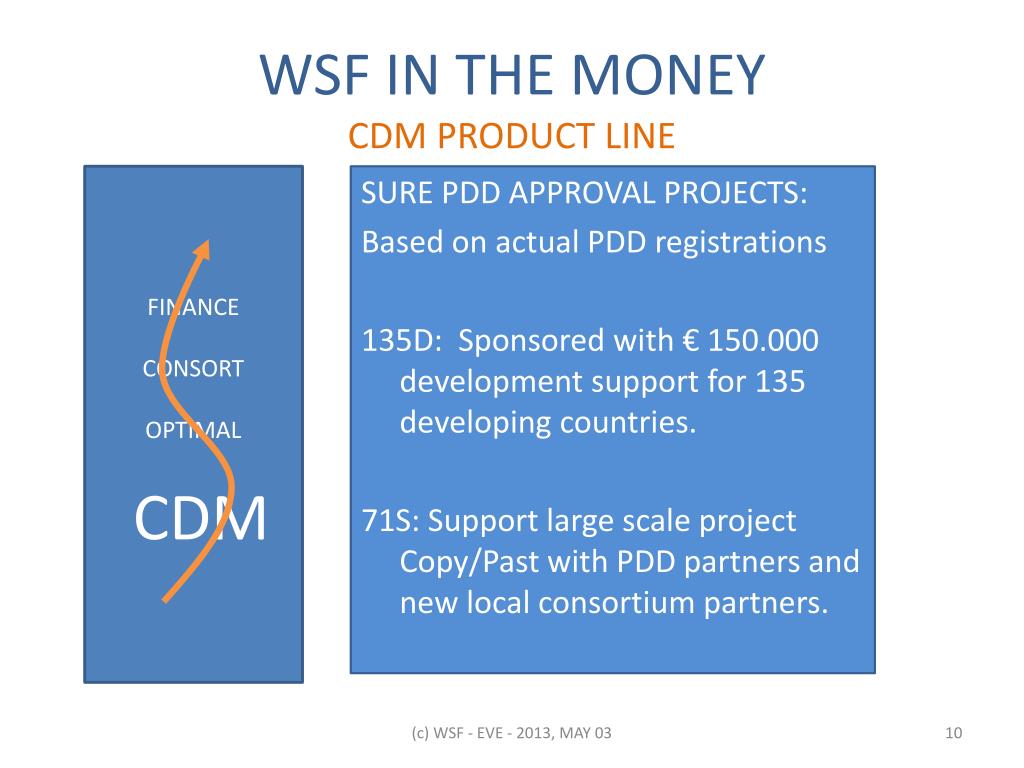 WSF IN THE MONEY

CDM PRODUCT LINE

FINANCE

CONSORT

OPTIMAL

CDM

SURE PDD APPROVAL PROJECTS:

Based on actual PDD registrations

135D: Sponsored with € 150.000 development support for 135 developing countries.

71S: Support large scale project Copy/Past with PDD partners and new local consortium partners.

(c) WSF - EVE - 2013, MAY 03

10